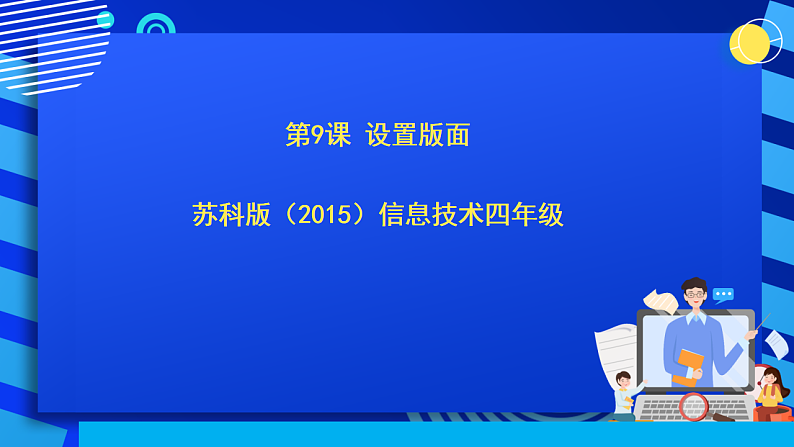 第9课 设置版面

苏科版（2015）信息技术四年级